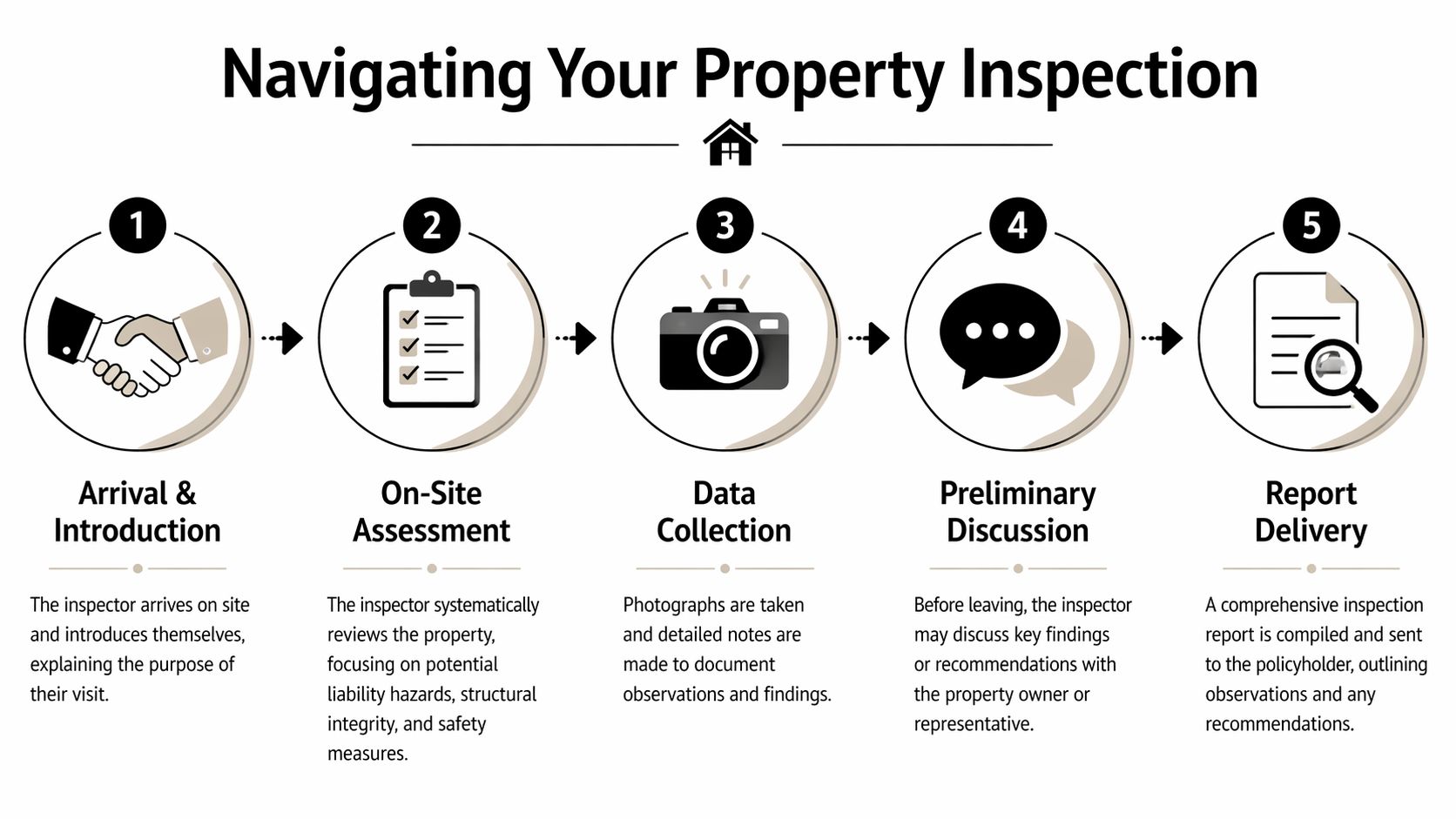 Navigating Your Property Inspection

1

Arrival & Introduction

The inspector arrives on site and introduces themselves, explaining the purpose of their visit.

2

On-Site Assessment

The inspector systematically reviews the property, focusing on potential liability hazards, structural integrity, and safety measures.

3

Data Collection

Photographs are taken and detailed notes are made to document observations and findings.

4

Preliminary Discussion

Before leaving, the inspector may discuss key findings or recommendations with the property owner or representative.

5

Report Delivery

A comprehensive inspection report is compiled and sent to the policyholder, outlining observations and any recommendations.